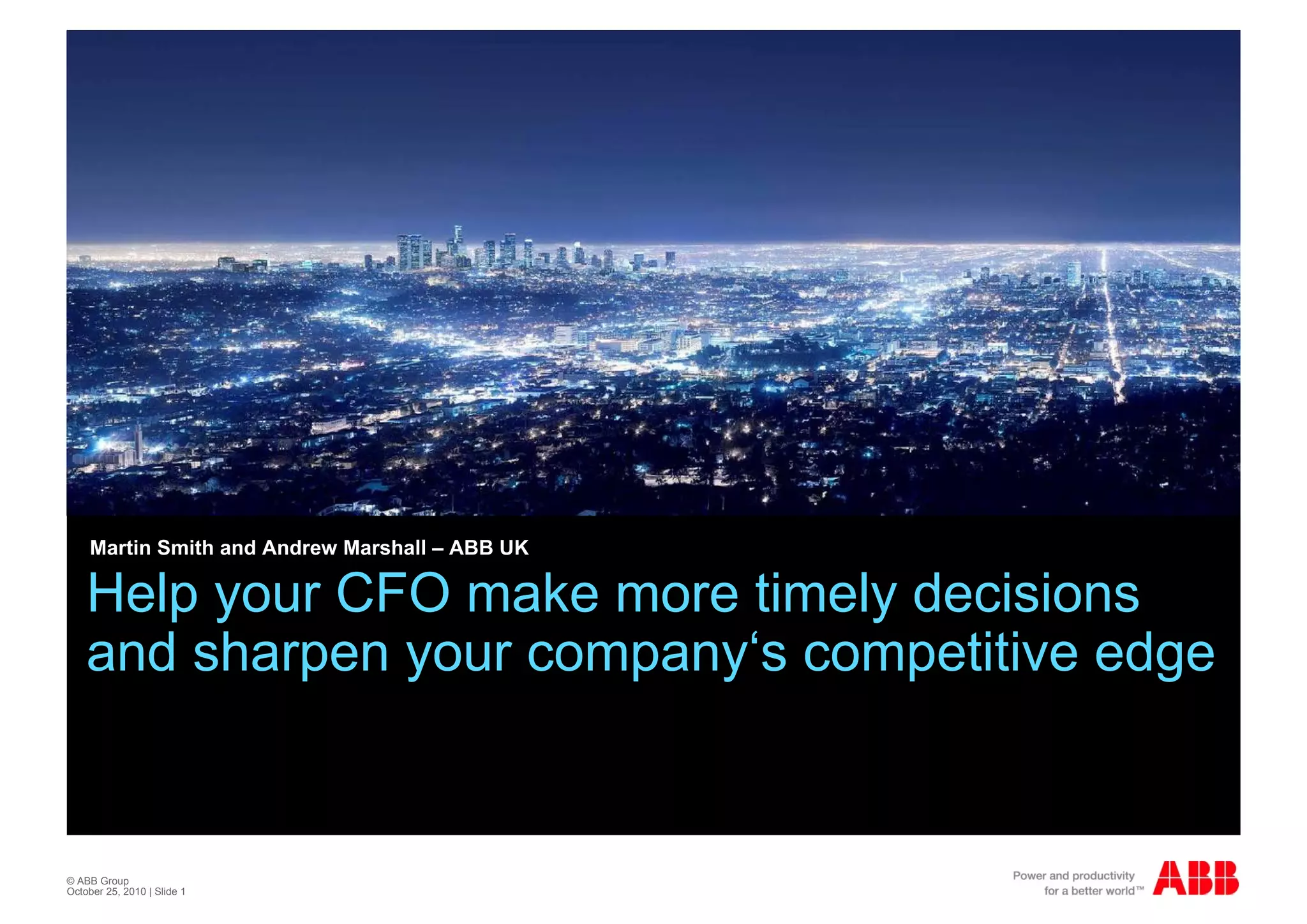 Martin Smith and Andrew Marshall – ABB UK

Help your CFO make more timely decisions and sharpen your company‘s competitive edge

© ABB Group
October 25, 2010 | Slide 1

Power and productivity for a better world™

ABB